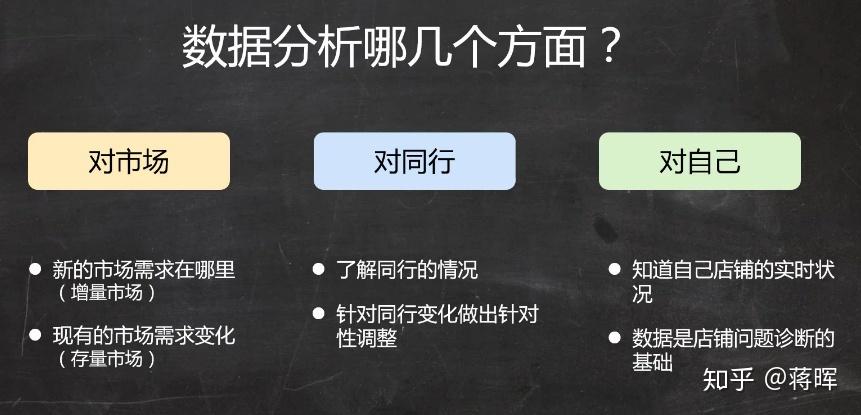 数据分析哪几个方面？

对市场

• 新的市场需求在哪里（增量市场）

• 现有的市场需求变化（存量市场）

对同行

• 了解同行的情况

• 针对同行变化做出针对性调整

对自己

• 知道自己店铺的实时状况

• 数据是店铺问题诊断的基础

知乎 @蒋晖